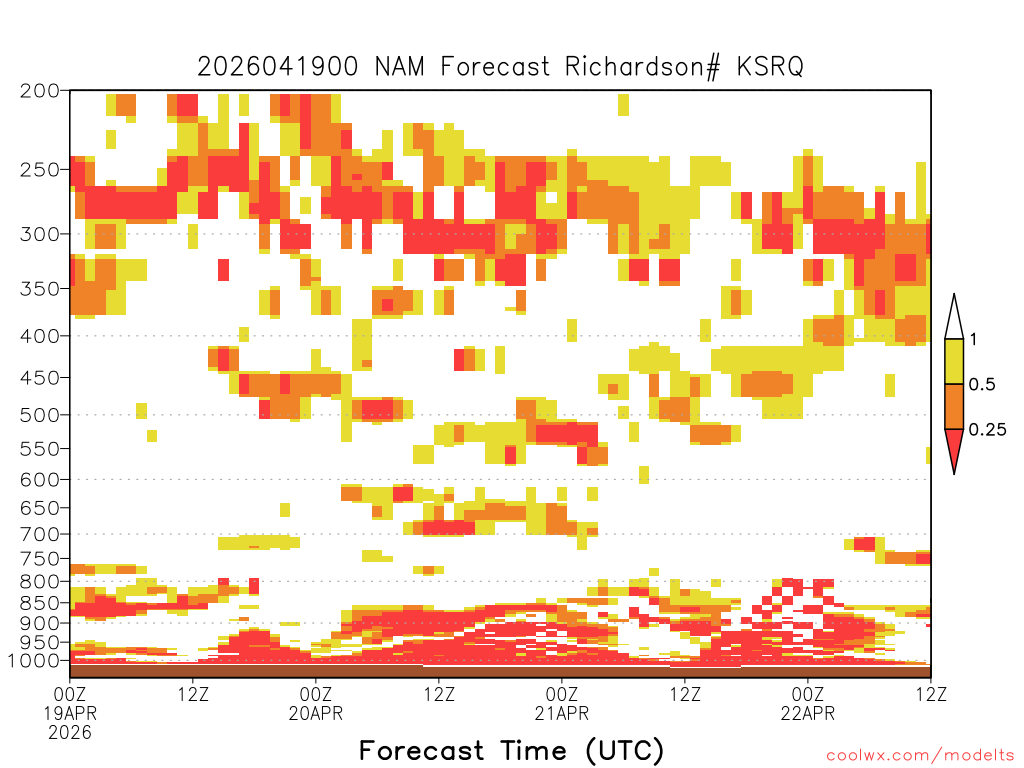 2026041900 NAM Forecast Richardson# KSRQ

200
250
300
350
400
450
500
550
600
650
700
750
800
850
900
950
1000

1
0.5
0.25

00Z
19APR
2026
12Z
00Z
20APR
12Z
00Z
21APR
12Z
00Z
22APR
12Z

Forecast Time (UTC)

coolwx.com/modelts